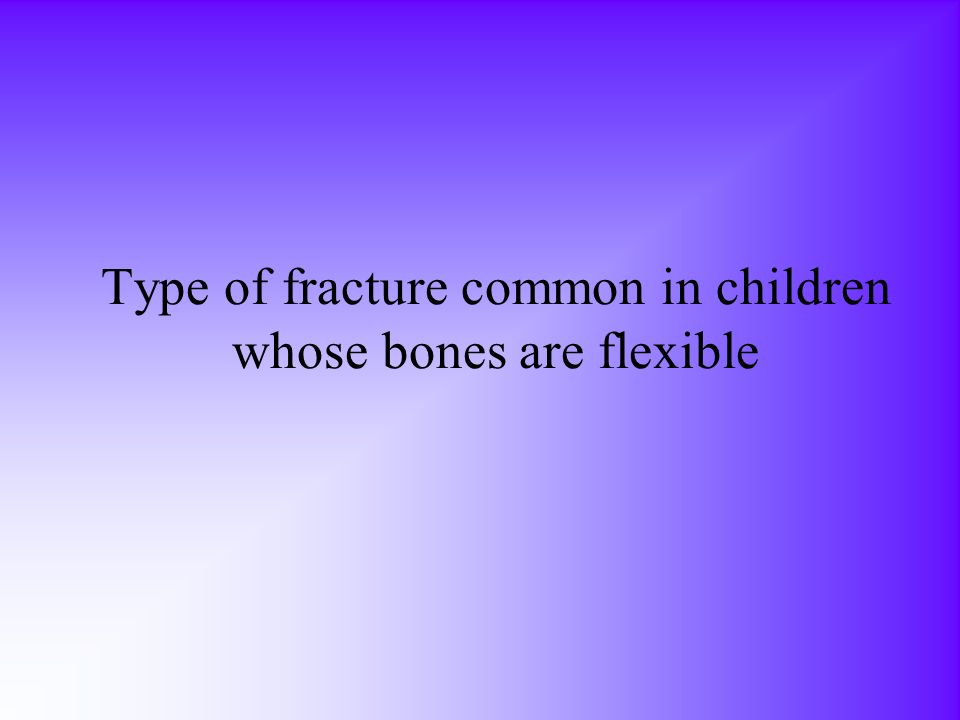 Type of fracture common in children whose bones are flexible